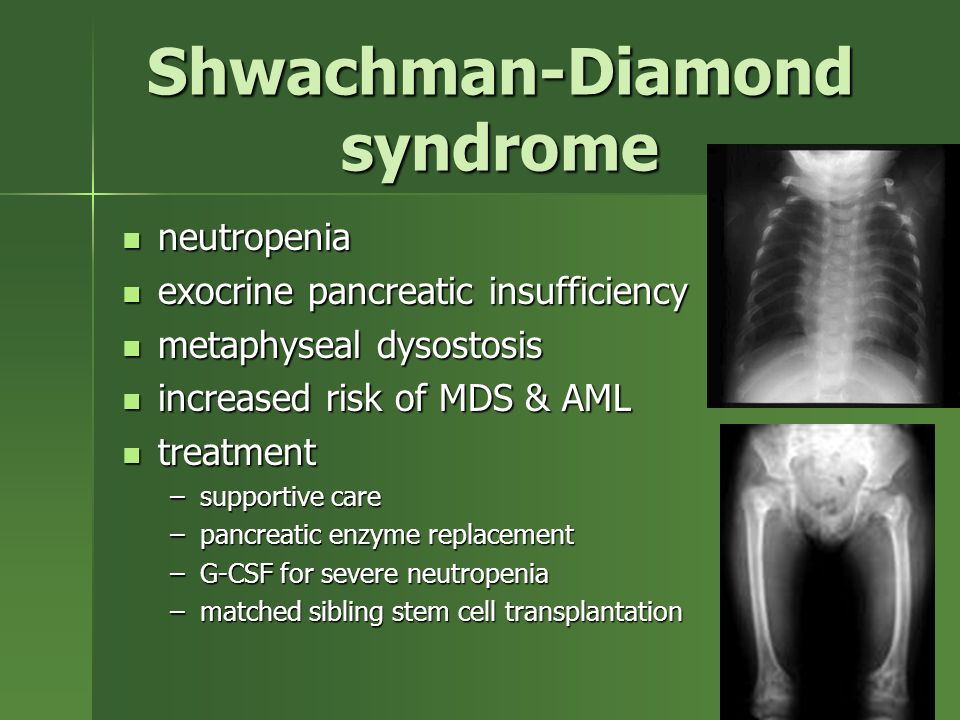 Shwachman-Diamond syndrome

- neutropenia
- exocrine pancreatic insufficiency
- metaphyseal dysostosis
- increased risk of MDS & AML
- treatment
  – supportive care
  – pancreatic enzyme replacement
  – G-CSF for severe neutropenia
  – matched sibling stem cell transplantation